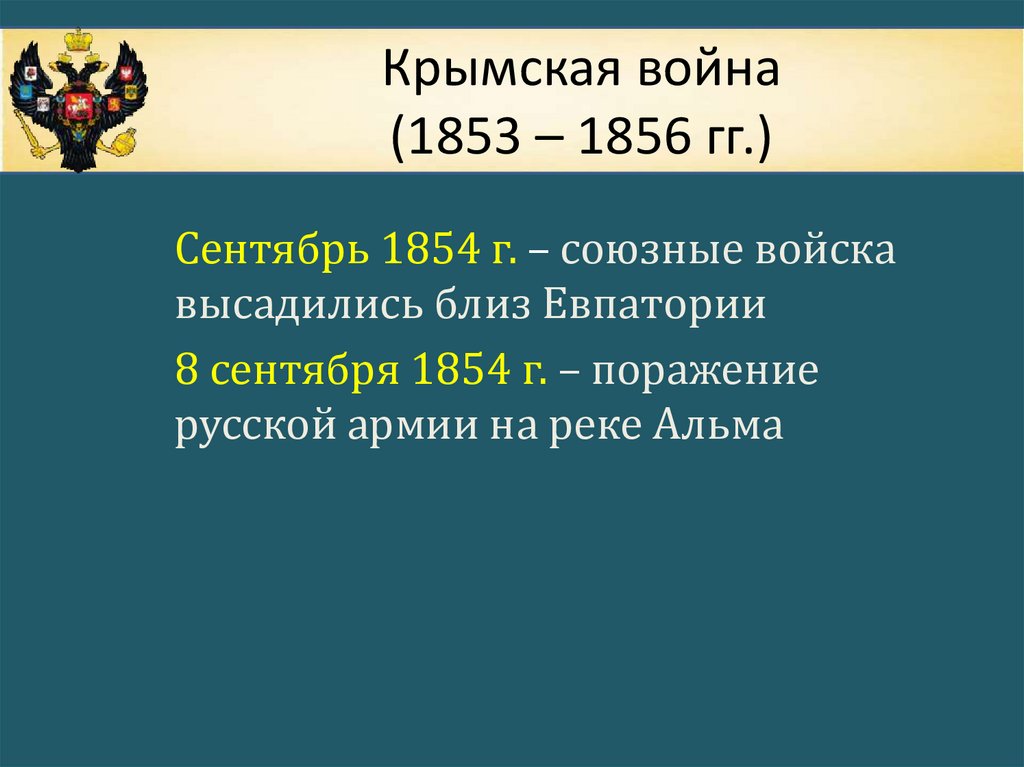 Крымская война
(1853 – 1856 гг.)

Сентябрь 1854 г. – союзные войска высадились близ Евпатории

8 сентября 1854 г. – поражение русской армии на реке Альма